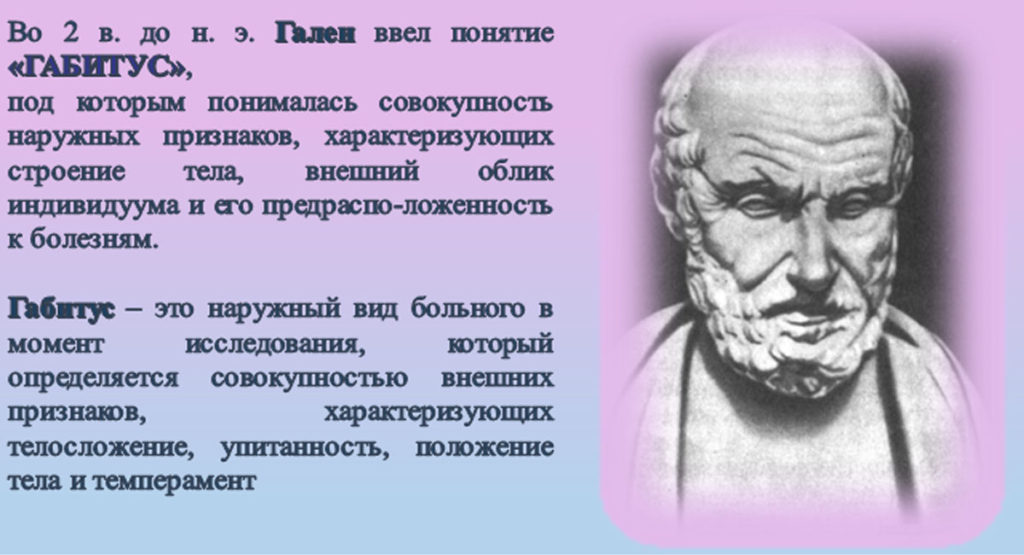 Во 2 в. до н. э. Гален ввел понятие «ГАБИТУС»,
под которым понималась совокупность наружных признаков, характеризующих строение тела, внешний облик индивидуума и его предраспо-ложенность к болезням.

Габитус – это наружный вид больного в момент исследования, который определяется совокупностью внешних признаков, характеризующих телосложение, упитанность, положение тела и темперамент